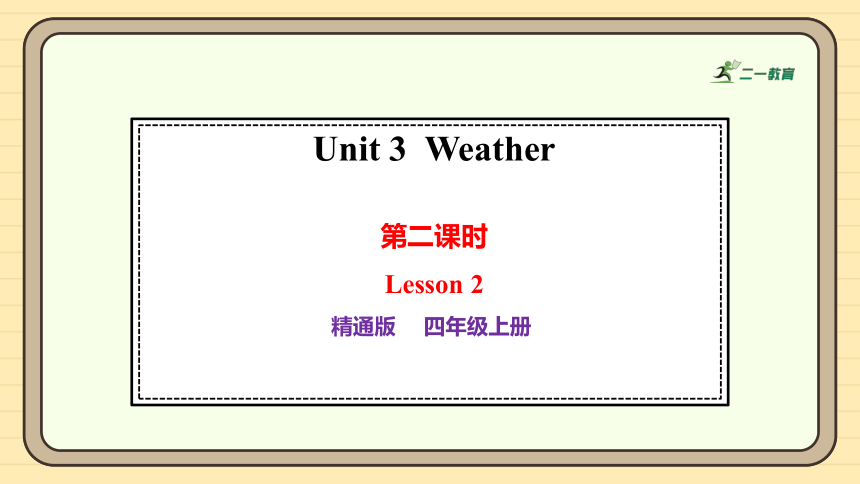 二一教育

Unit 3 Weather

第二课时

Lesson 2

精通版 四年级上册